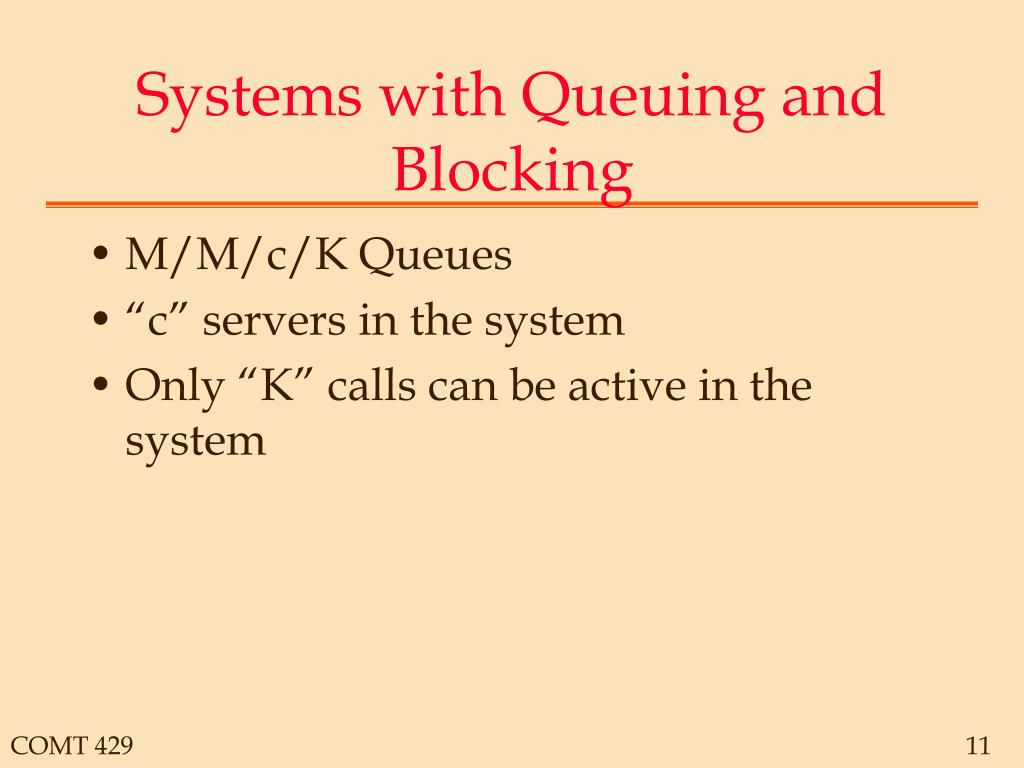 Systems with Queuing and Blocking

• M/M/c/K Queues
• “c” servers in the system
• Only “K” calls can be active in the system

COMT 429

11